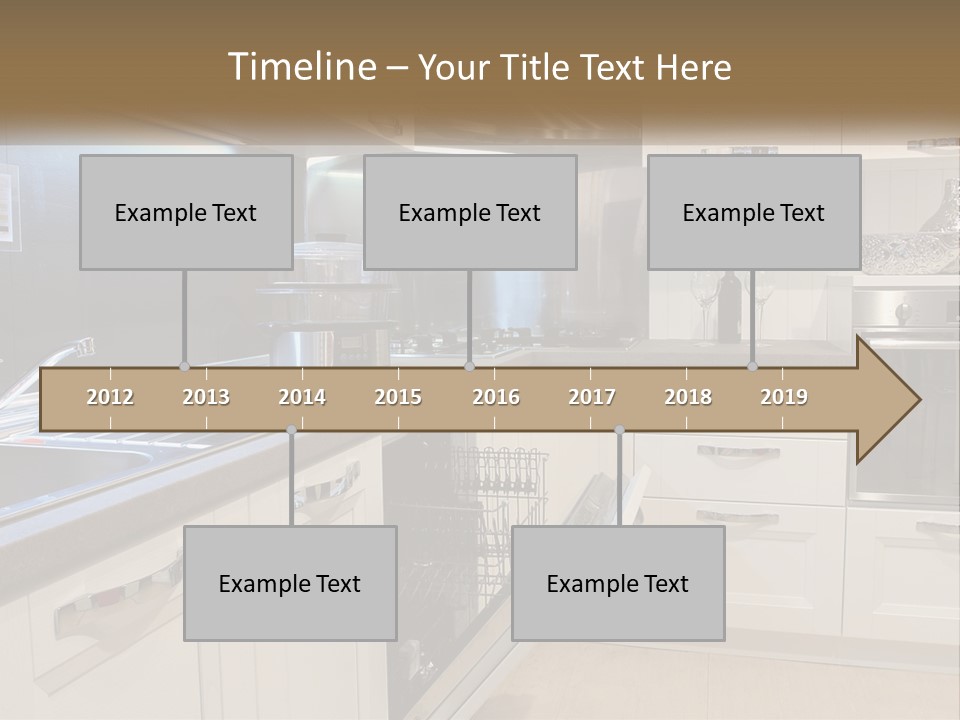 Timeline – Your Title Text Here

Example Text

Example Text

Example Text

2012 2013 2014 2015 2016 2017 2018 2019

Example Text

Example Text